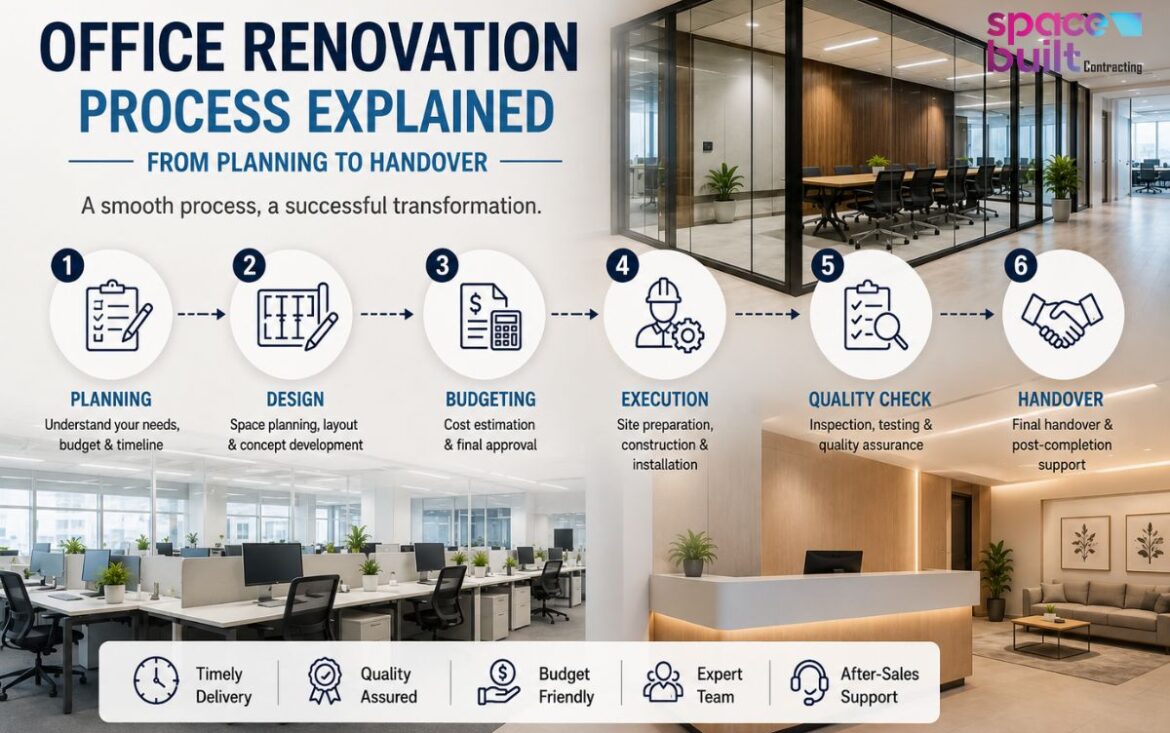 OFFICE RENOVATION PROCESS EXPLAINED

FROM PLANNING TO HANDOVER

A smooth process, a successful transformation.

space built Contracting

1
PLANNING
Understand your needs, budget & timeline

2
DESIGN
Space planning, layout & concept development

3
BUDGETING
Cost estimation & final approval

4
EXECUTION
Site preparation, construction & installation

5
QUALITY CHECK
Inspection, testing & quality assurance

6
HANDOVER
Final handover & post-completion support

Timely Delivery

Quality Assured

Budget Friendly

Expert Team

After-Sales Support